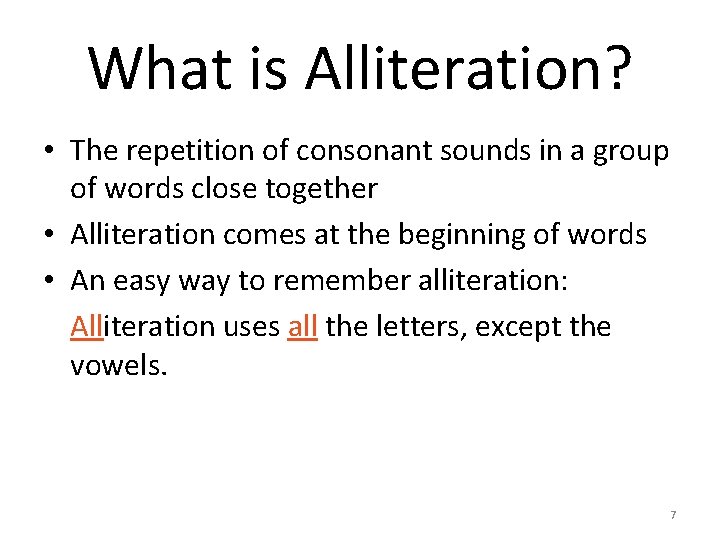 What is Alliteration?

• The repetition of consonant sounds in a group of words close together
• Alliteration comes at the beginning of words
• An easy way to remember alliteration:
Alliteration uses all the letters, except the vowels.

7